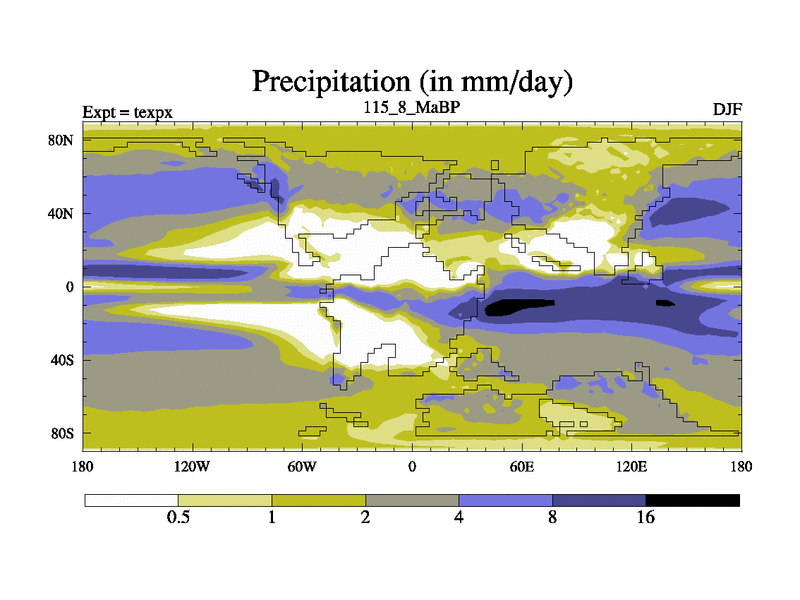 Precipitation (in mm/day)

Expt = texpx

115_8_MaBP

DJF

80N
40N
0
40S
80S

180
120W
60W
0
60E
120E
180

0.5
1
2
4
8
16